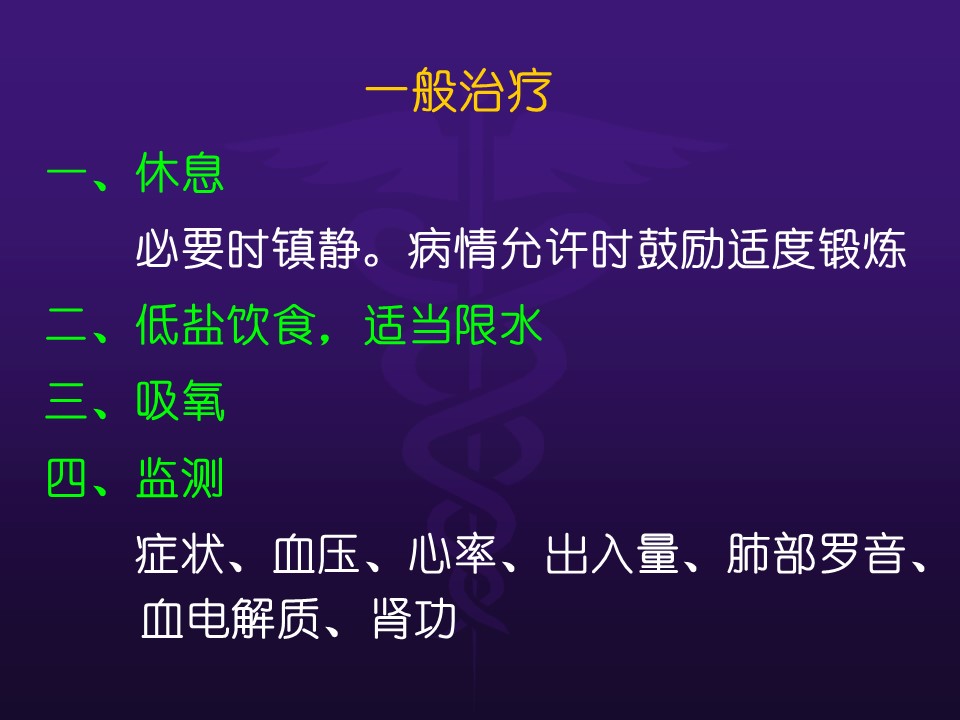 一般治疗

一、休息

必要时镇静。病情允许时鼓励适度锻炼

二、低盐饮食，适当限水

三、吸氧

四、监测

症状、血压、心率、出入量、肺部罗音、血电解质、肾功